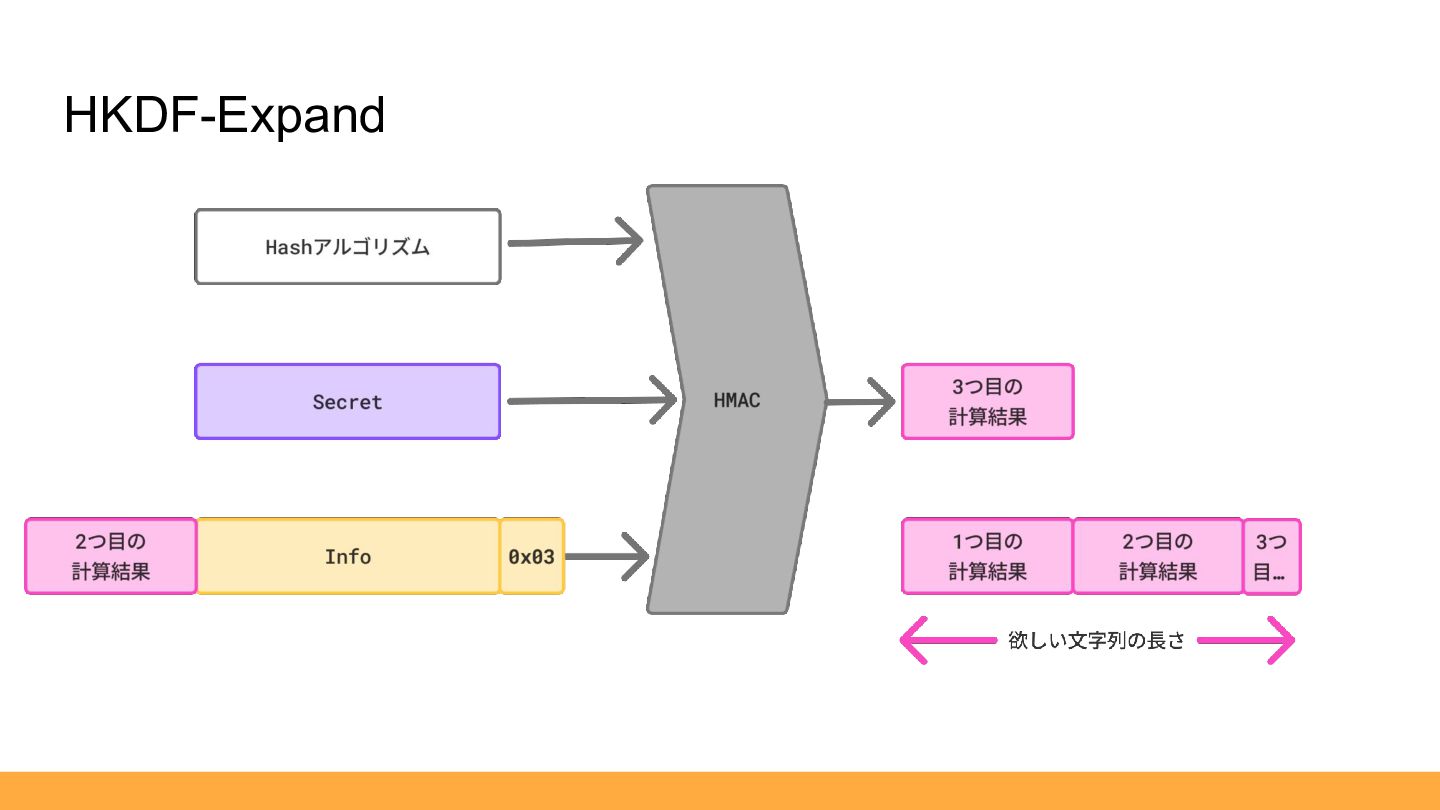 HKDF-Expand

Hashアルゴリズム

Secret

2つ目の計算結果

Info

0x03

HMAC

3つ目の計算結果

1つ目の計算結果

2つ目の計算結果

3つ目…

欲しい文字列の長さ